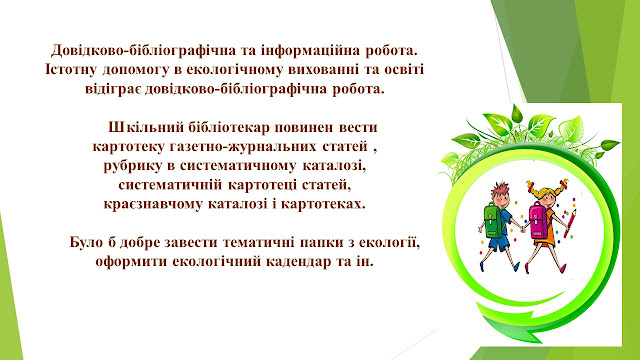 Довідково-бібліографічна та інформаційна робота. Істотну допомогу в екологічному вихованні та освіті відіграє довідково-бібліографічна робота.

Шкільний бібліотекар повинен вести картотеку газетно-журнальних статей , рубрику в систематичному каталозі, систематичній картотеці статей, краєзнавчому каталозі і картотеках.

Було б добре завести тематичні папки з екології, оформити екологічний кадендар та ін.